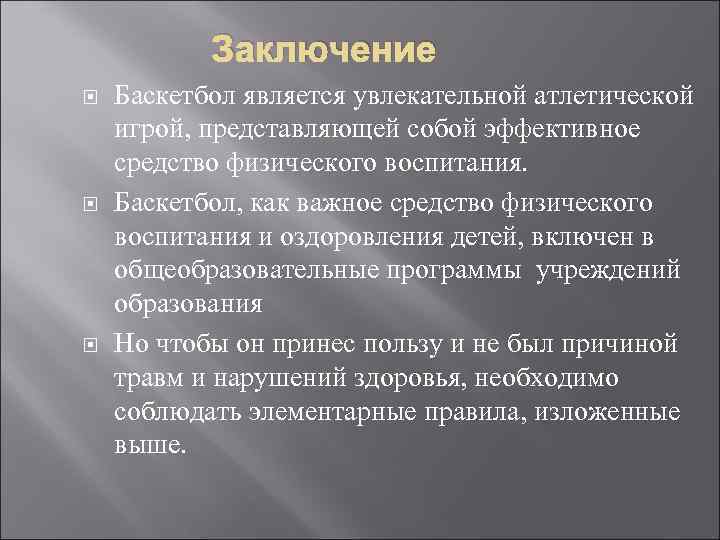 Заключение

Баскетбол является увлекательной атлетической игрой, представляющей собой эффективное средство физического воспитания.

Баскетбол, как важное средство физического воспитания и оздоровления детей, включен в общеобразовательные программы  учреждений образования

Но чтобы он принес пользу и не был причиной травм и нарушений здоровья, необходимо соблюдать элементарные правила, изложенные выше.